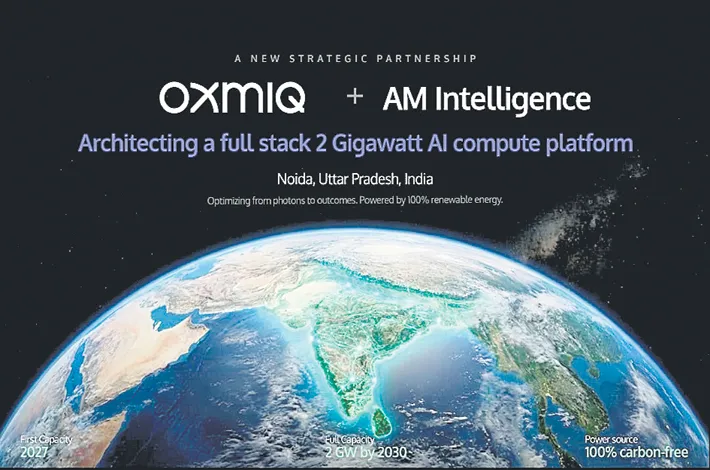 A NEW STRATEGIC PARTNERSHIP

OXMIQ + AM Intelligence

Architecting a full stack 2 Gigawatt AI compute platform

Noida, Uttar Pradesh, India

Optimizing from photons to outcomes. Powered by 100% renewable energy.

First Capacity
2027

Full Capacity
2 GW by 2030

Power source
100% carbon-free